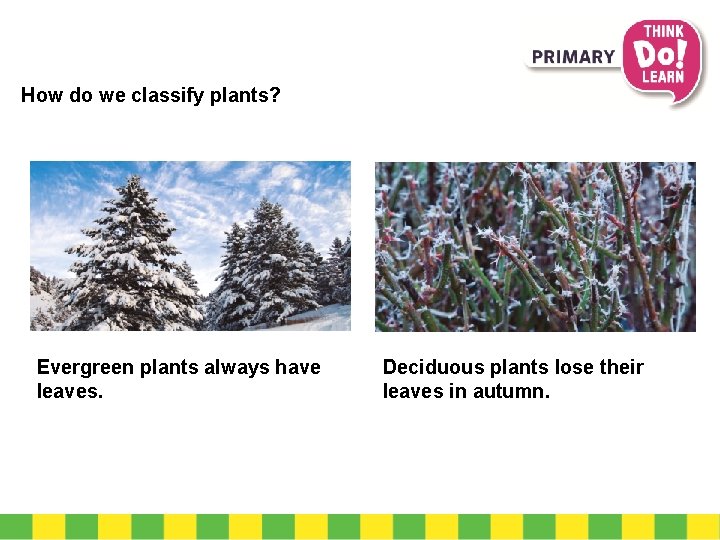 PRIMARY THINK Do! LEARN

How do we classify plants?

Evergreen plants always have leaves.

Deciduous plants lose their leaves in autumn.